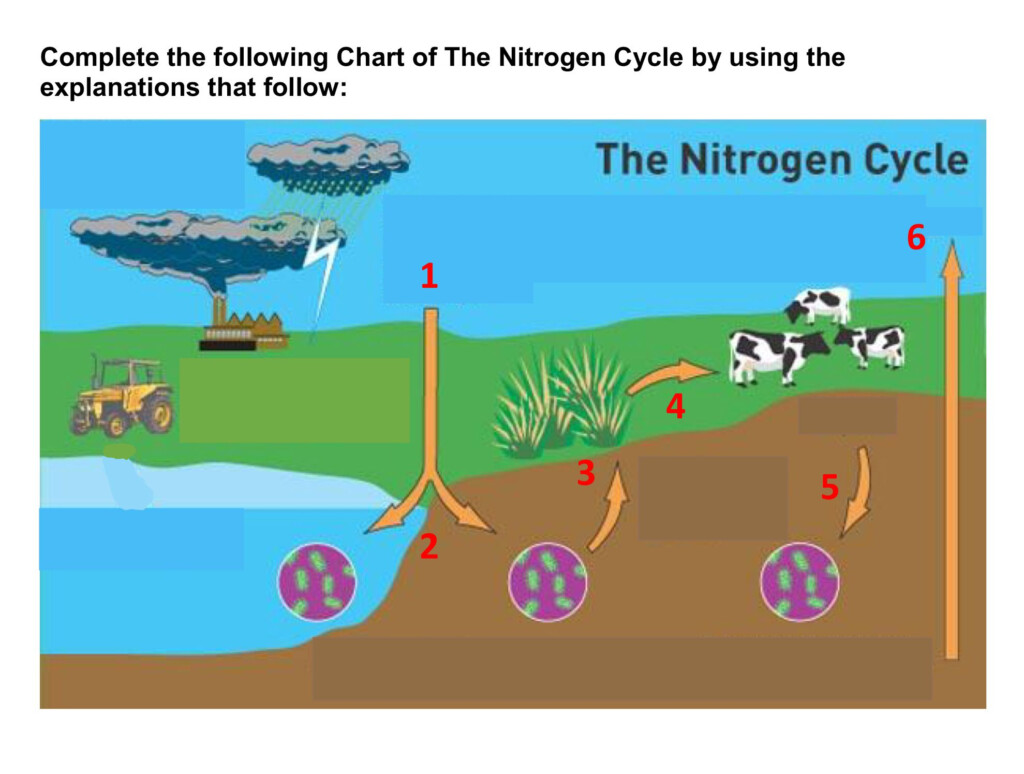 Complete the following Chart of The Nitrogen Cycle by using the explanations that follow:

The Nitrogen Cycle

1

2

3

4

5

6